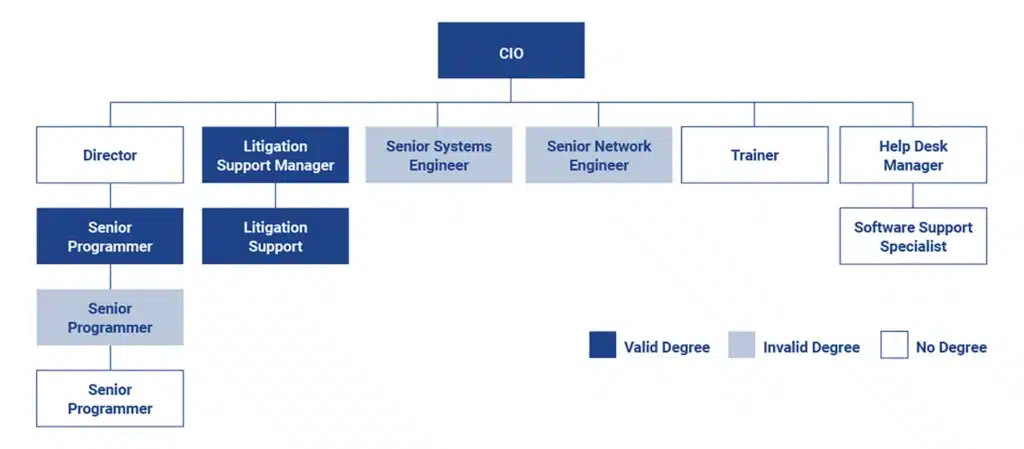 CIO

Director

Litigation Support Manager

Senior Systems Engineer

Senior Network Engineer

Trainer

Help Desk Manager

Senior Programmer

Litigation Support

Software Support Specialist

Senior Programmer

Senior Programmer

Valid Degree

Invalid Degree

No Degree